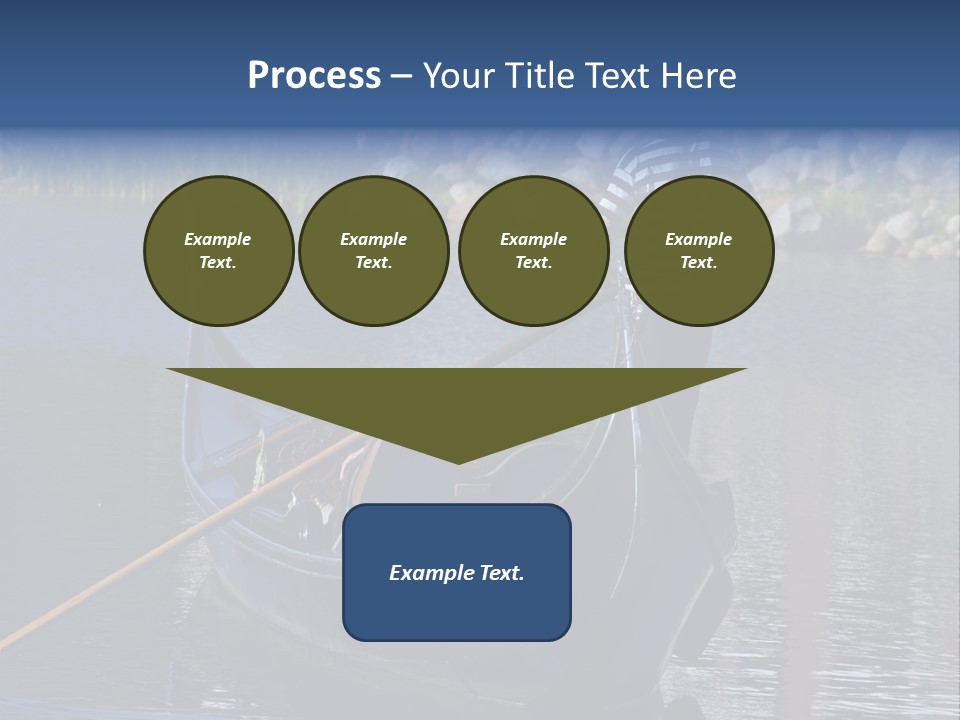 Process – Your Title Text Here

Example Text.

Example Text.

Example Text.

Example Text.

Example Text.